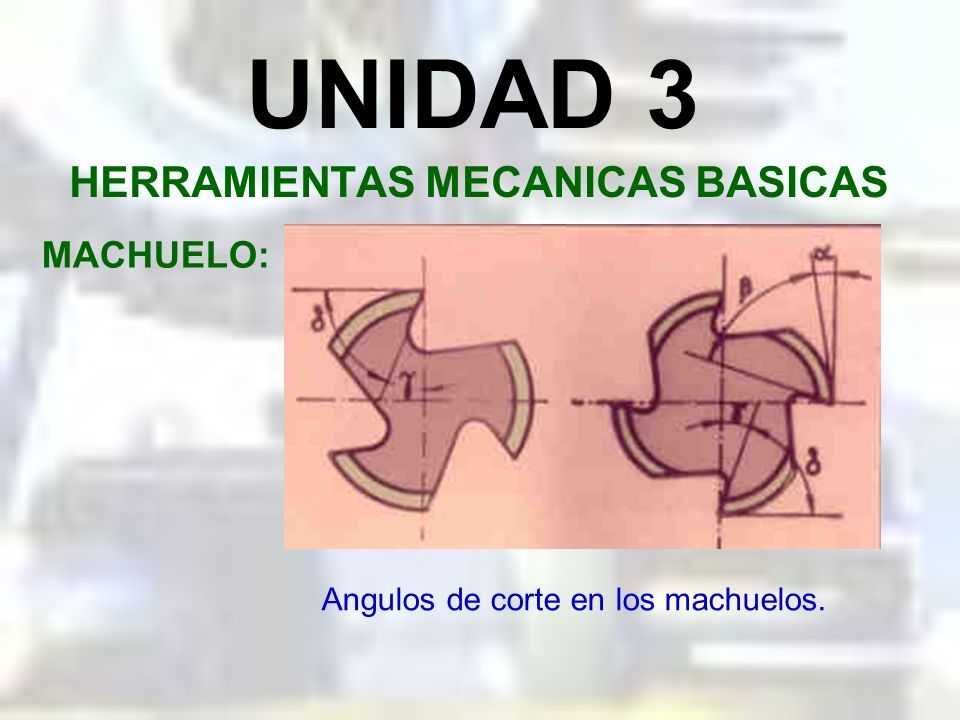 UNIDAD 3

HERRAMIENTAS MECANICAS BASICAS

MACHUELO:

$\delta$

$\gamma$

$\beta$

$\alpha$

$\gamma$

$\delta$

Angulos de corte en los machuelos.